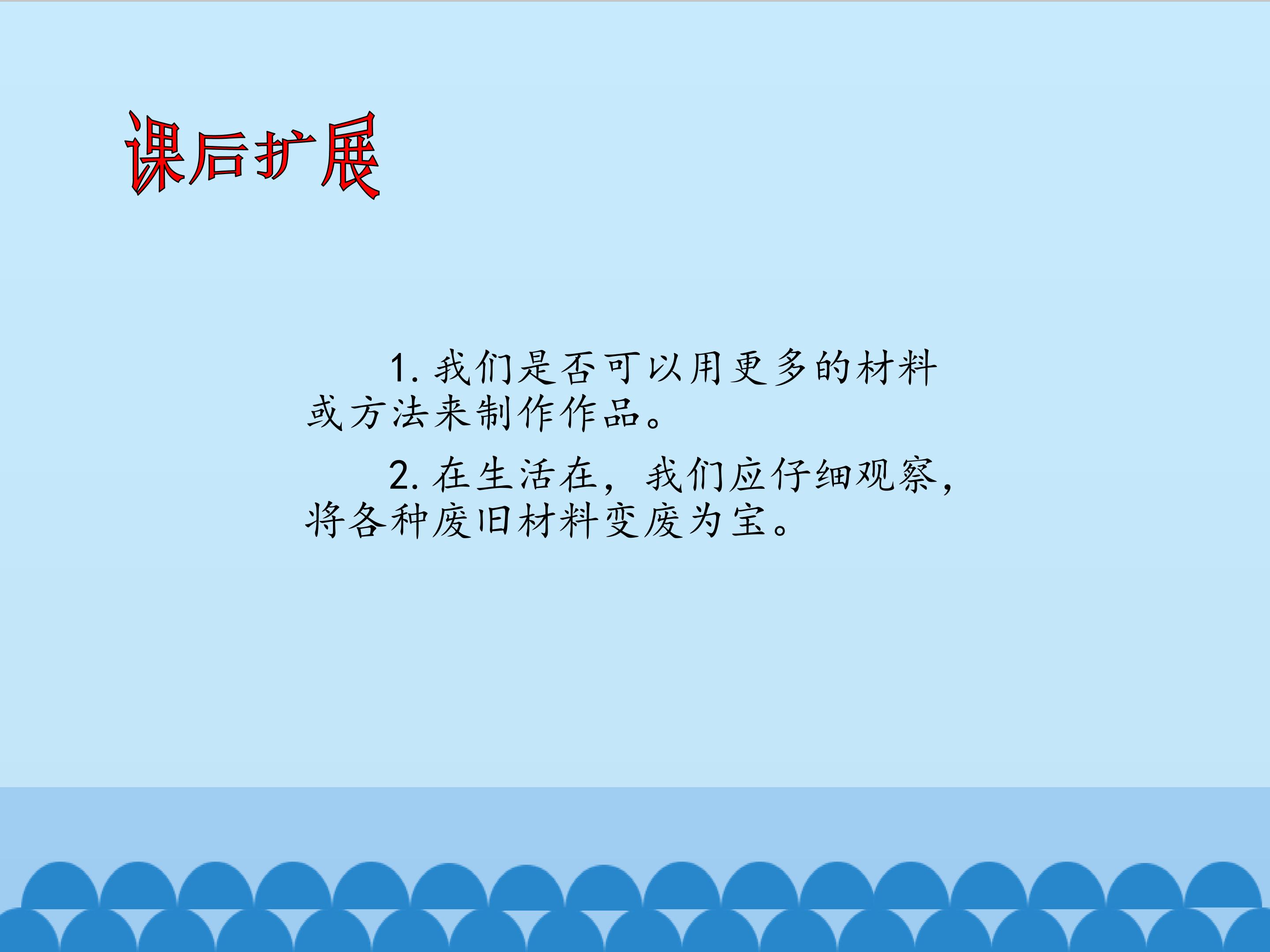 课后扩展

1. 我们是否可以用更多的材料或方法来制作作品。

2. 在生活在，我们应仔细观察，将各种废旧材料变废为宝。